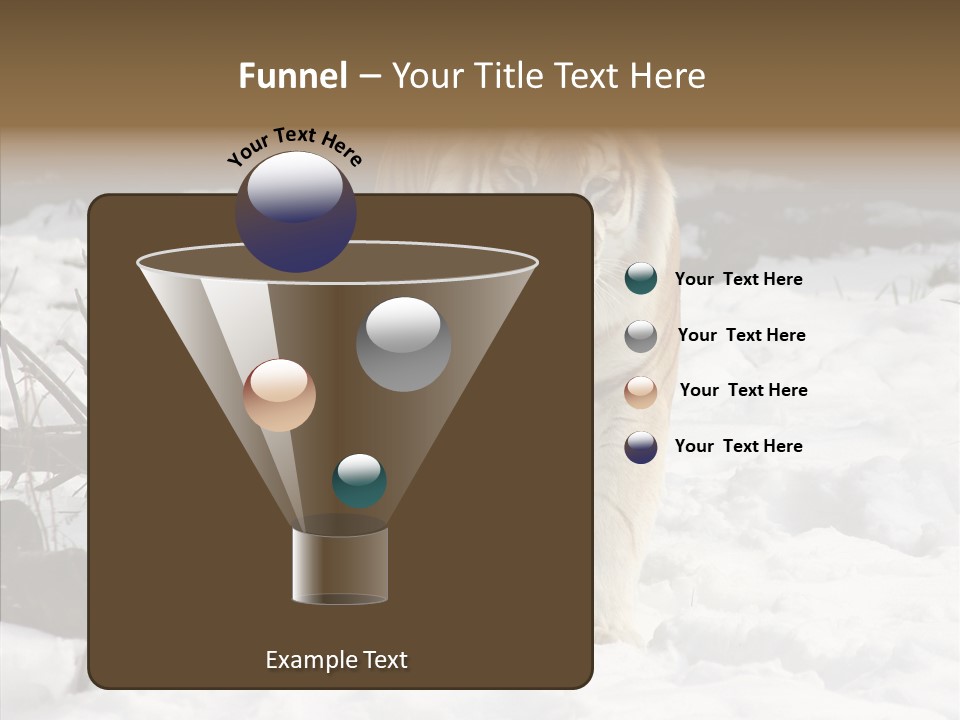 Funnel – Your Title Text Here

Your Text Here

Your Text Here

Your Text Here

Your Text Here

Your Text Here

Example Text